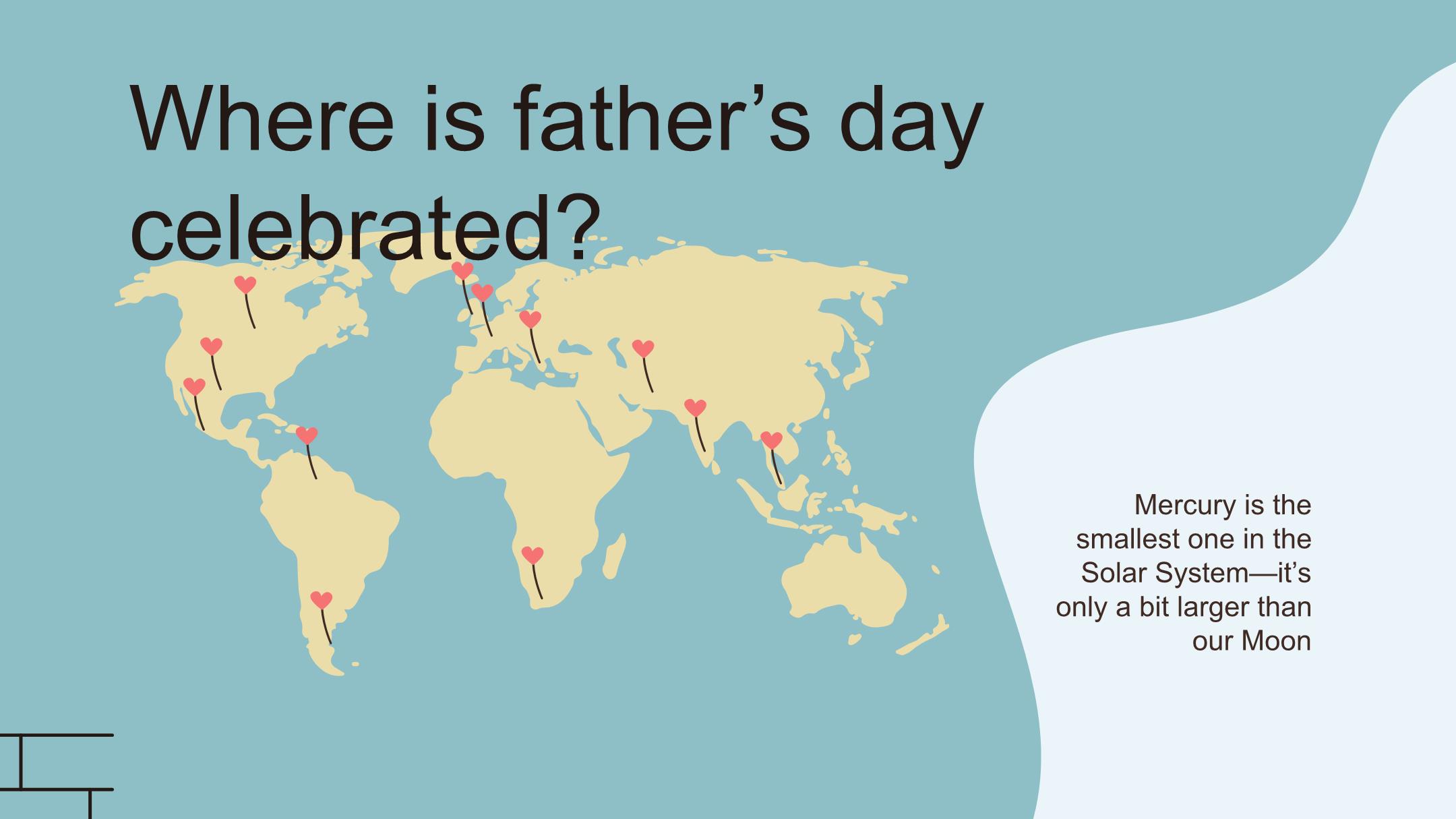 Where is father’s day celebrated?

Mercury is the smallest one in the Solar System—it’s only a bit larger than our Moon